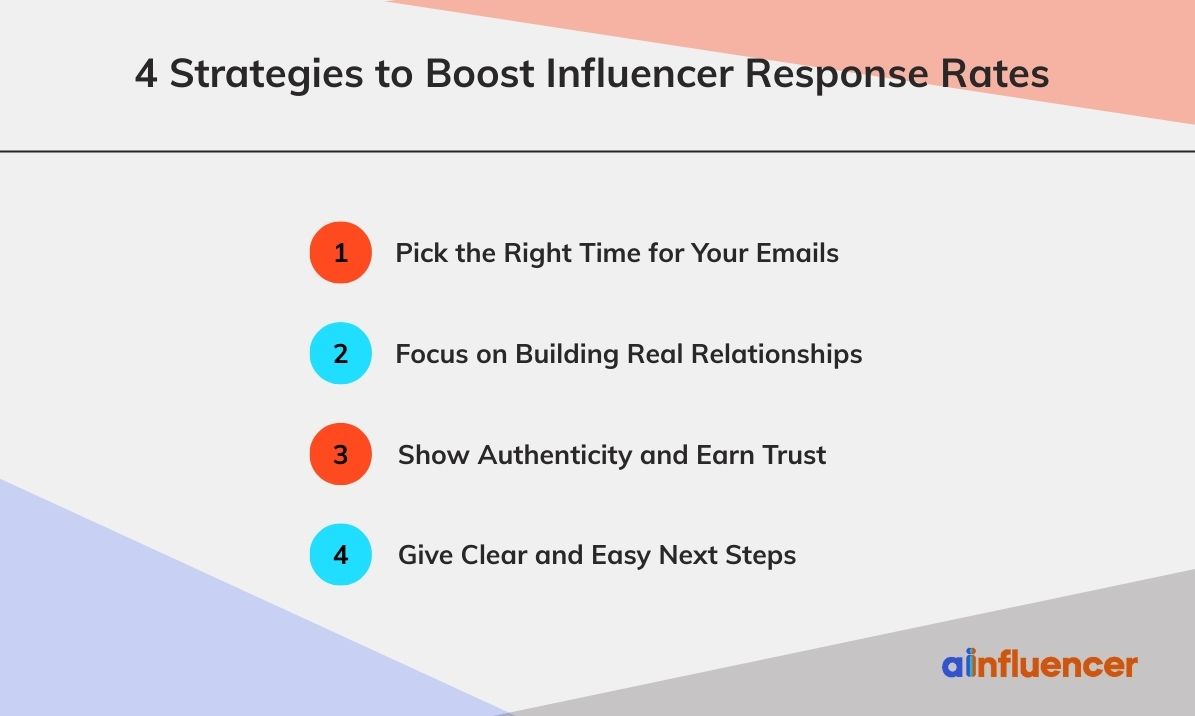 4 Strategies to Boost Influencer Response Rates

1 Pick the Right Time for Your Emails

2 Focus on Building Real Relationships

3 Show Authenticity and Earn Trust

4 Give Clear and Easy Next Steps

ainfluencer